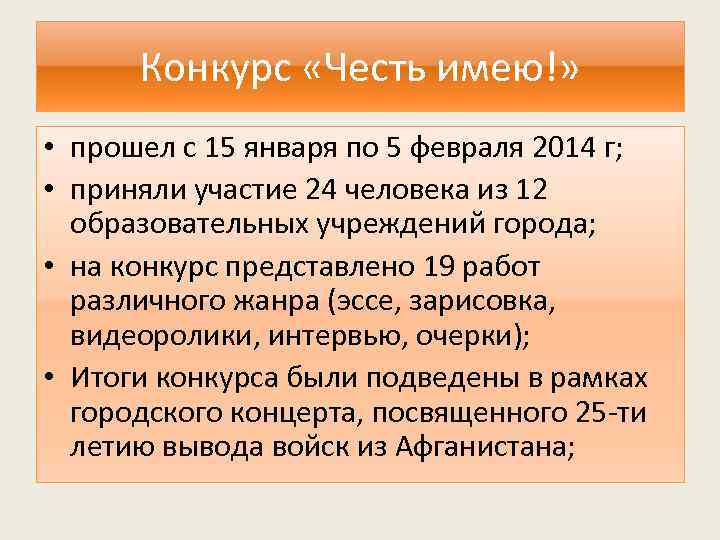 Конкурс «Честь имею!»

• прошел с 15 января по 5 февраля 2014 г;
• приняли участие 24 человека из 12 образовательных учреждений города;
• на конкурс представлено 19 работ различного жанра (эссе, зарисовка, видеоролики, интервью, очерки);
• Итоги конкурса были подведены в рамках городского концерта, посвященного 25-ти летию вывода войск из Афганистана;